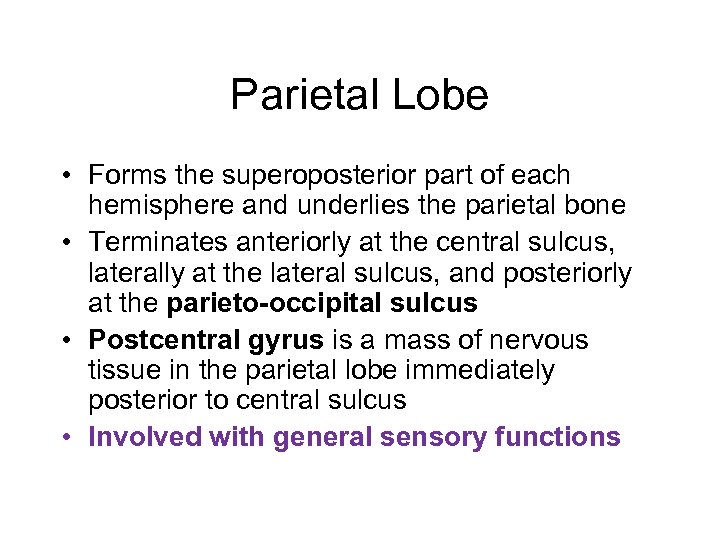 Parietal Lobe

• Forms the superoposterior part of each hemisphere and underlies the parietal bone
• Terminates anteriorly at the central sulcus, laterally at the lateral sulcus, and posteriorly at the parieto-occipital sulcus
• Postcentral gyrus is a mass of nervous tissue in the parietal lobe immediately posterior to central sulcus
• Involved with general sensory functions